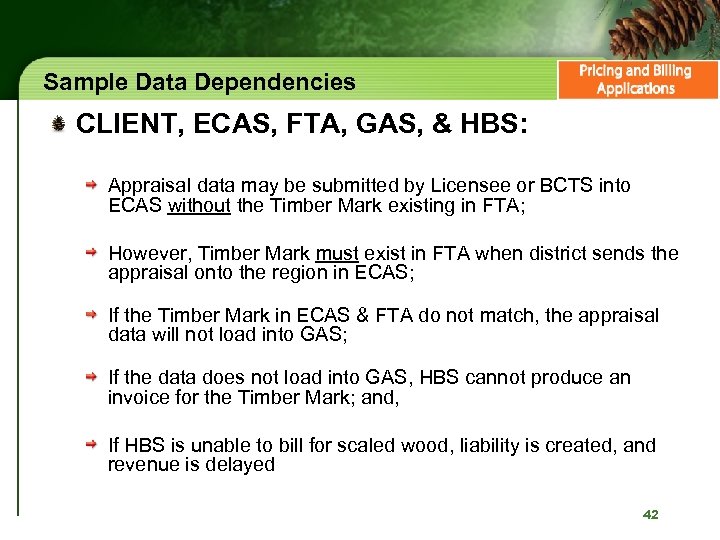 Sample Data Dependencies

Pricing and Billing Applications

CLIENT, ECAS, FTA, GAS, & HBS:

Appraisal data may be submitted by Licensee or BCTS into ECAS without the Timber Mark existing in FTA;

However, Timber Mark must exist in FTA when district sends the appraisal onto the region in ECAS;

If the Timber Mark in ECAS & FTA do not match, the appraisal data will not load into GAS;

If the data does not load into GAS, HBS cannot produce an invoice for the Timber Mark; and,

If HBS is unable to bill for scaled wood, liability is created, and revenue is delayed

42